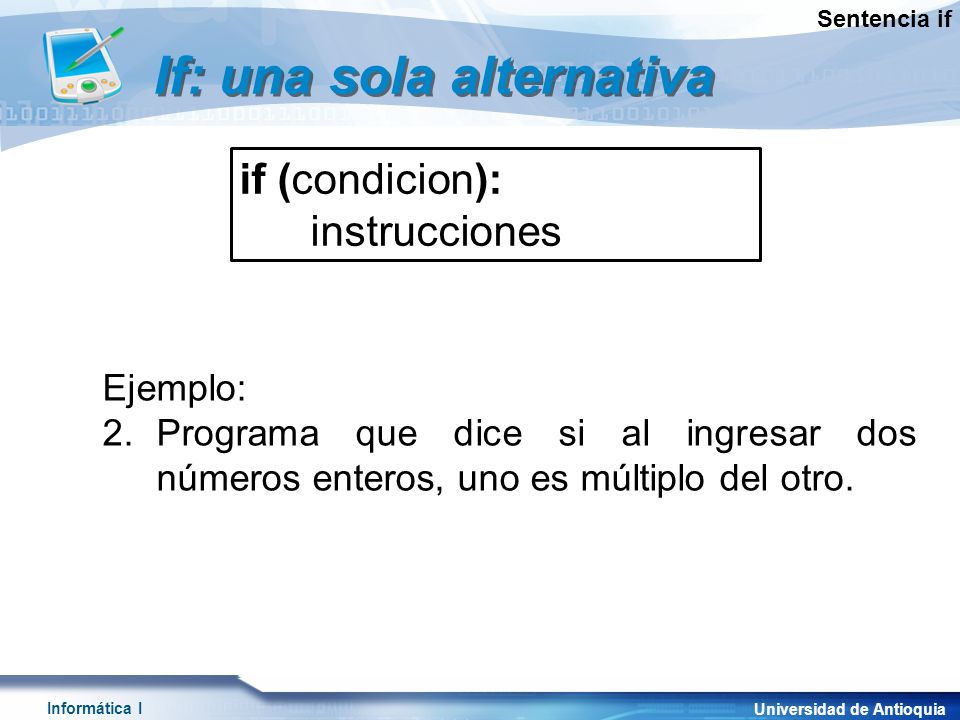 Sentencia if

If: una sola alternativa

if (condicion):
instrucciones

Ejemplo:
2. Programa que dice si al ingresar dos números enteros, uno es múltiplo del otro.

Informática I

Universidad de Antioquia